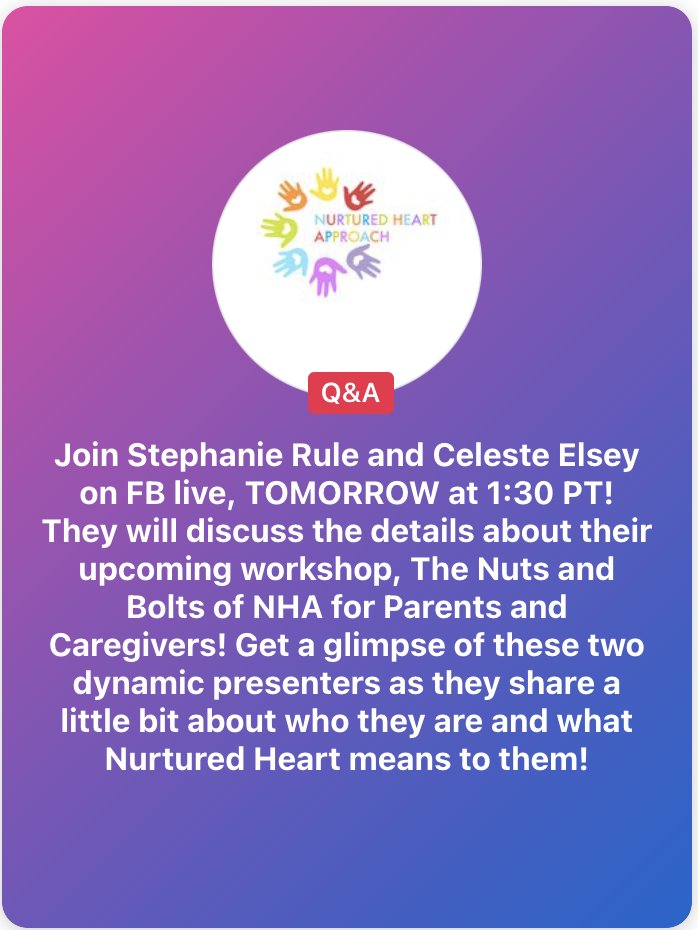 NURTURED HEART APPROACH

Q&A

Join Stephanie Rule and Celeste Elsey on FB live, TOMORROW at 1:30 PT! They will discuss the details about their upcoming workshop, The Nuts and Bolts of NHA for Parents and Caregivers! Get a glimpse of these two dynamic presenters as they share a little bit about who they are and what Nurtured Heart means to them!